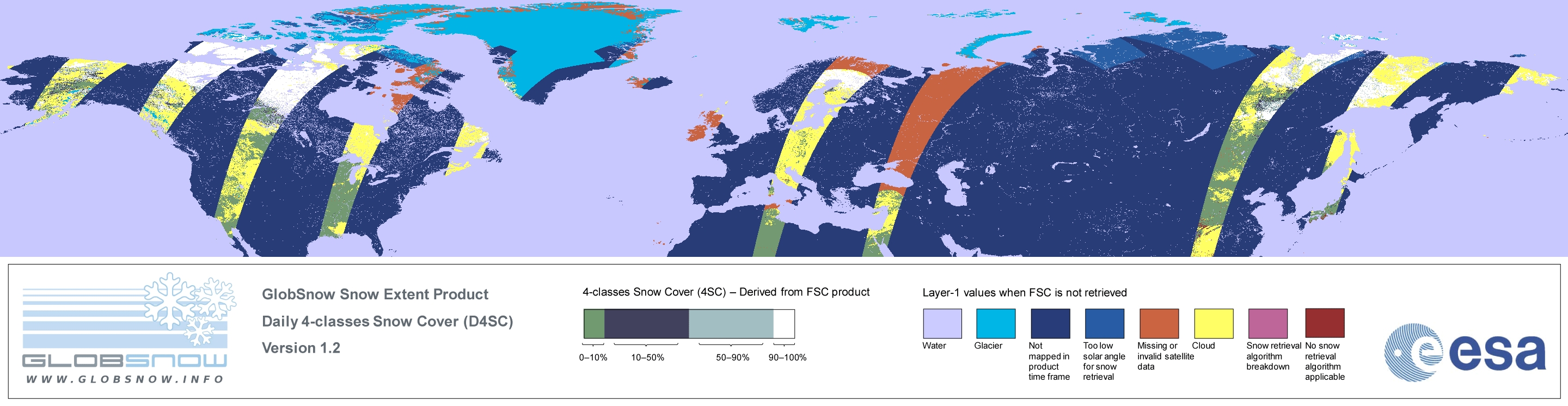 GLOBSNOW
WWW.GLOBSNOW.INFO

GlobSnow Snow Extent Product
Daily 4-classes Snow Cover (D4SC)
Version 1.2

4-classes Snow Cover (4SC) – Derived from FSC product

0–10%
10–50%
50–90%
90–100%

Layer-1 values when FSC is not retrieved

Water
Glacier
Not mapped in product time frame
Too low solar angle for snow retrieval
Missing or invalid satellite data
Cloud
Snow retrieval algorithm breakdown
No snow retrieval algorithm applicable

esa